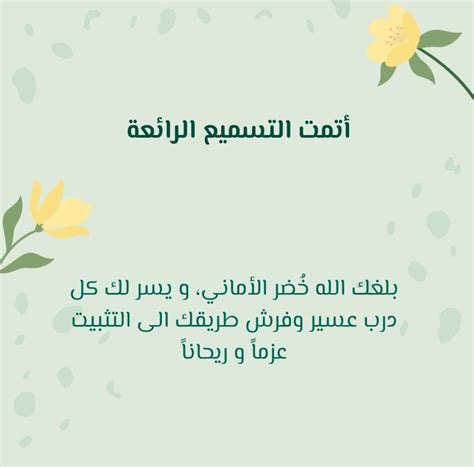 أتمت التسميع الرائعة

بلغك الله خُضر الأماني، و يسر لك كل درب عسير وفرش طريقك الى التثبيت عزماً و ريحاناً